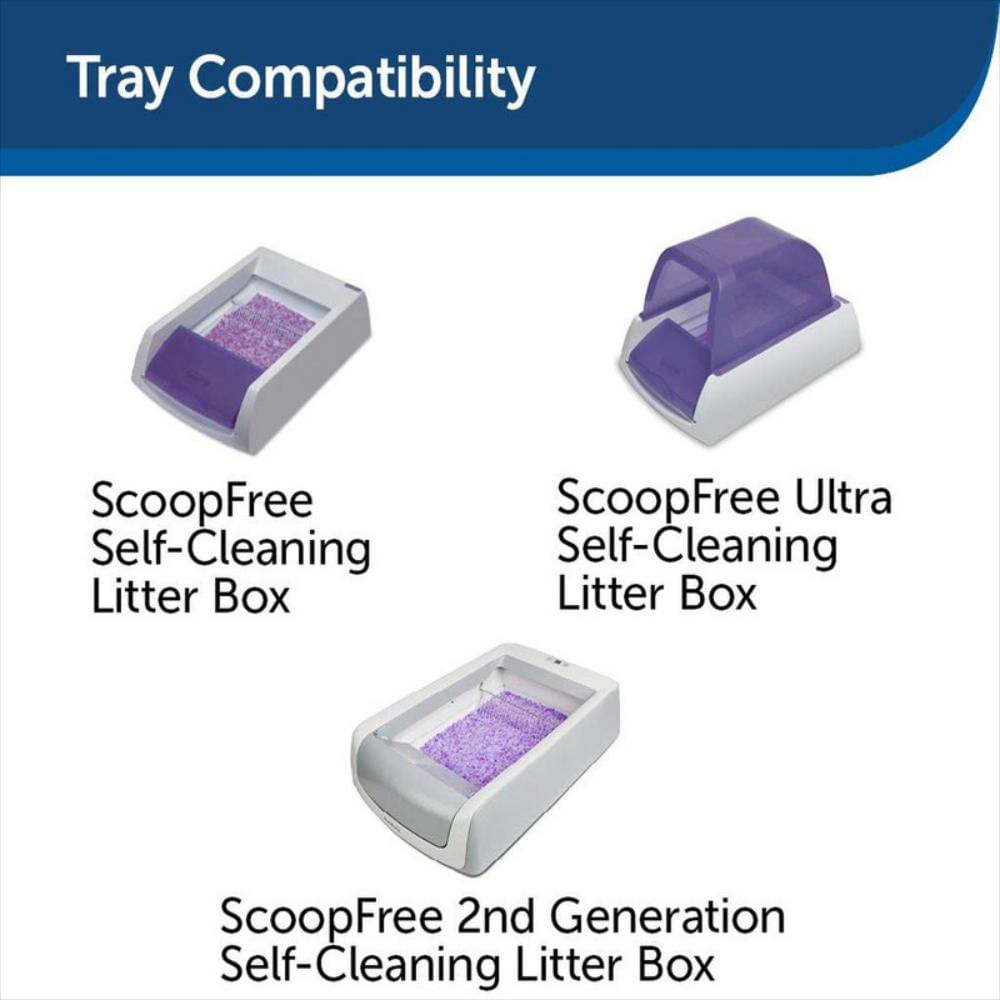 Tray Compatibility

ScoopFree Self-Cleaning Litter Box

ScoopFree Ultra Self-Cleaning Litter Box

ScoopFree 2nd Generation Self-Cleaning Litter Box